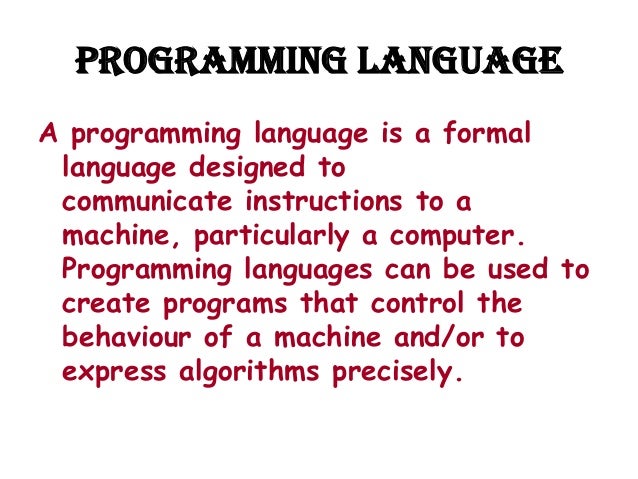 PROGRAMMING LANGUAGE

A programming language is a formal language designed to communicate instructions to a machine, particularly a computer. Programming languages can be used to create programs that control the behaviour of a machine and/or to express algorithms precisely.